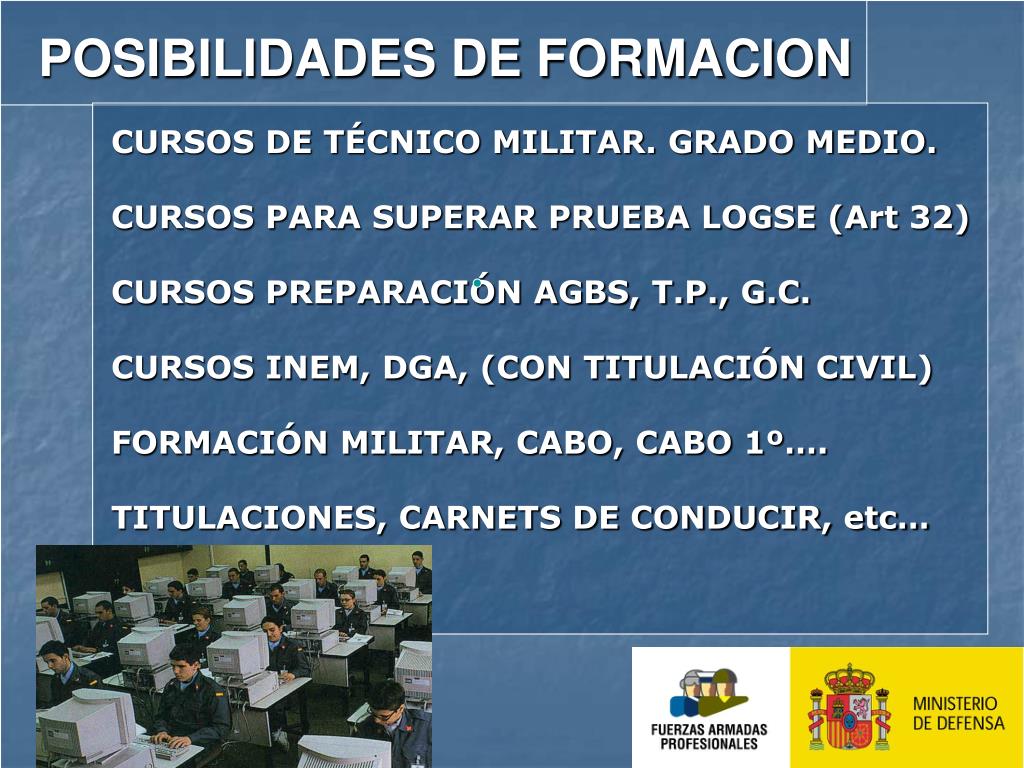 POSIBILIDADES DE FORMACION

CURSOS DE TÉCNICO MILITAR. GRADO MEDIO.

CURSOS PARA SUPERAR PRUEBA LOGSE (Art 32)

CURSOS PREPARACIÓN AGBS, T.P., G.C.

CURSOS INEM, DGA, (CON TITULACIÓN CIVIL)

FORMACIÓN MILITAR, CABO, CABO 1º....

TITULACIONES, CARNETS DE CONDUCIR, etc…

FUERZAS ARMADAS PROFESIONALES

MINISTERIO DE DEFENSA